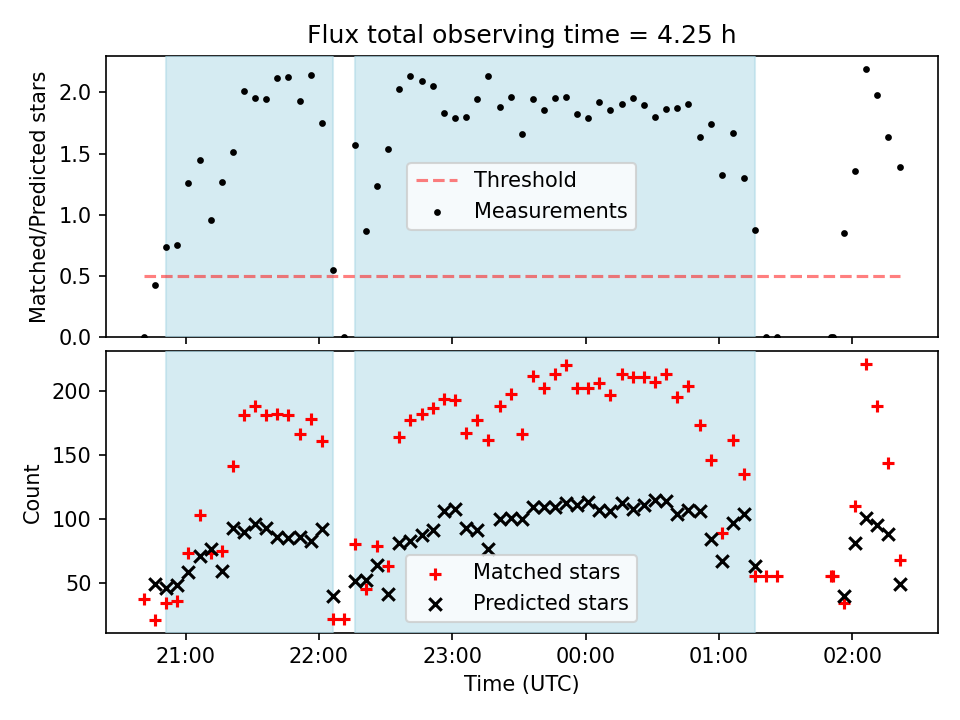 Flux total observing time = 4.25 h

Matched/Predicted stars

2.0
1.5
1.0
0.5
0.0

Threshold
Measurements

Count

200
150
100
50

Matched stars
Predicted stars

21:00
22:00
23:00
00:00
01:00
02:00

Time (UTC)